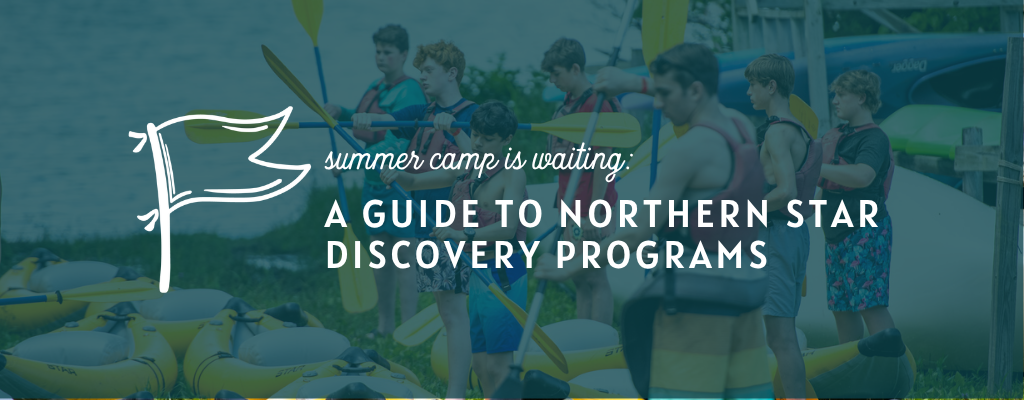 summer camp is waiting:

A GUIDE TO NORTHERN STAR DISCOVERY PROGRAMS